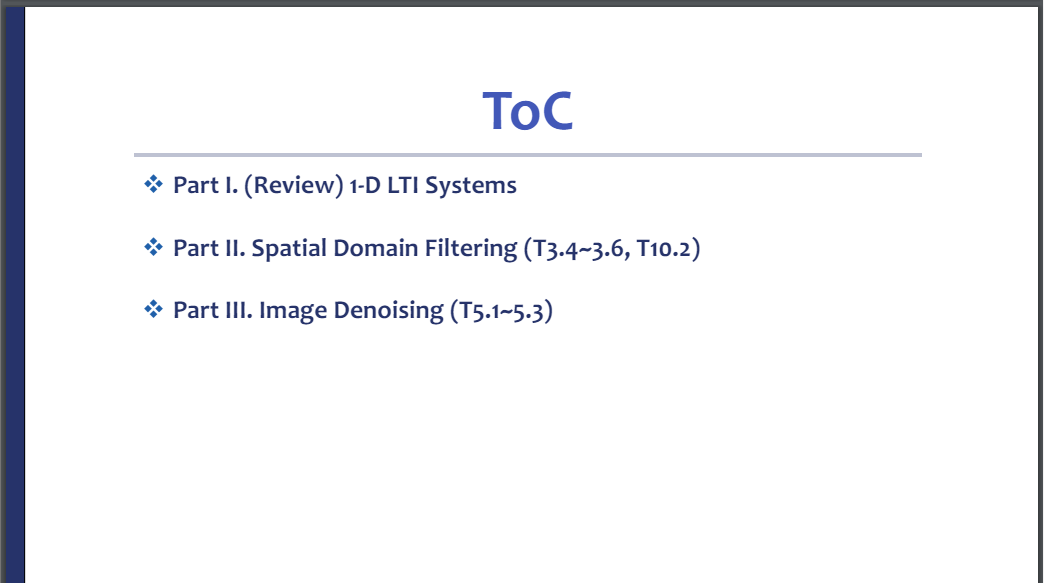 ToC

❖ Part I. (Review) 1-D LTI Systems

❖ Part II. Spatial Domain Filtering (T3.4~3.6, T10.2)

❖ Part III. Image Denoising (T5.1~5.3)